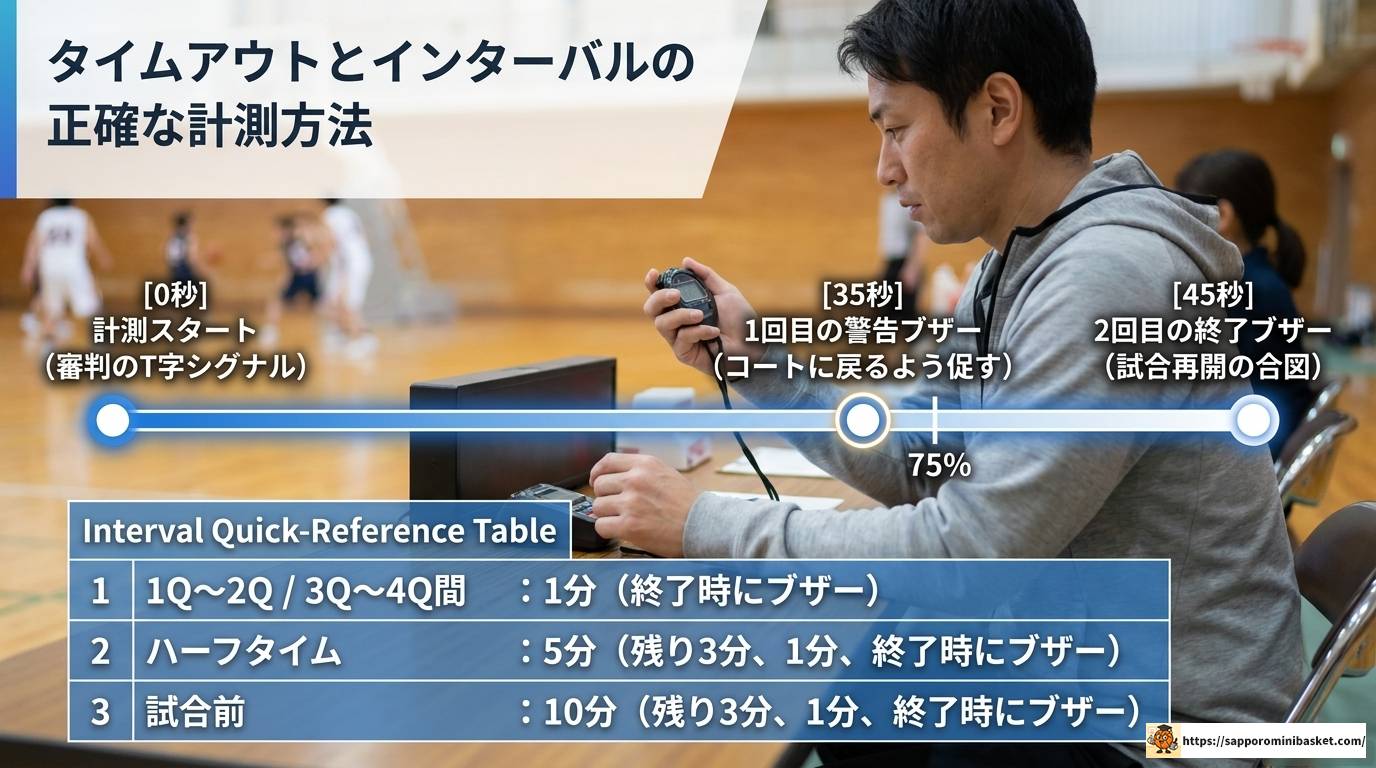 タイムアウトとインターバルの正確な計測方法

[0秒]
計測スタート
（審判のT字シグナル）

[35秒]
1回目の警告ブザー
（コートに戻るよう促す）

[45秒]
2回目の終了ブザー
（試合再開の合図）

75%

Interval Quick-Reference Table

| 1 | 1Q〜2Q / 3Q〜4Q間 | ：1分（終了時にブザー） |
|---|---|---|
| 2 | ハーフタイム | ：5分（残り3分、1分、終了時にブザー） |
| 3 | 試合前 | ：10分（残り3分、1分、終了時にブザー） |

https://sapporominibasket.com/